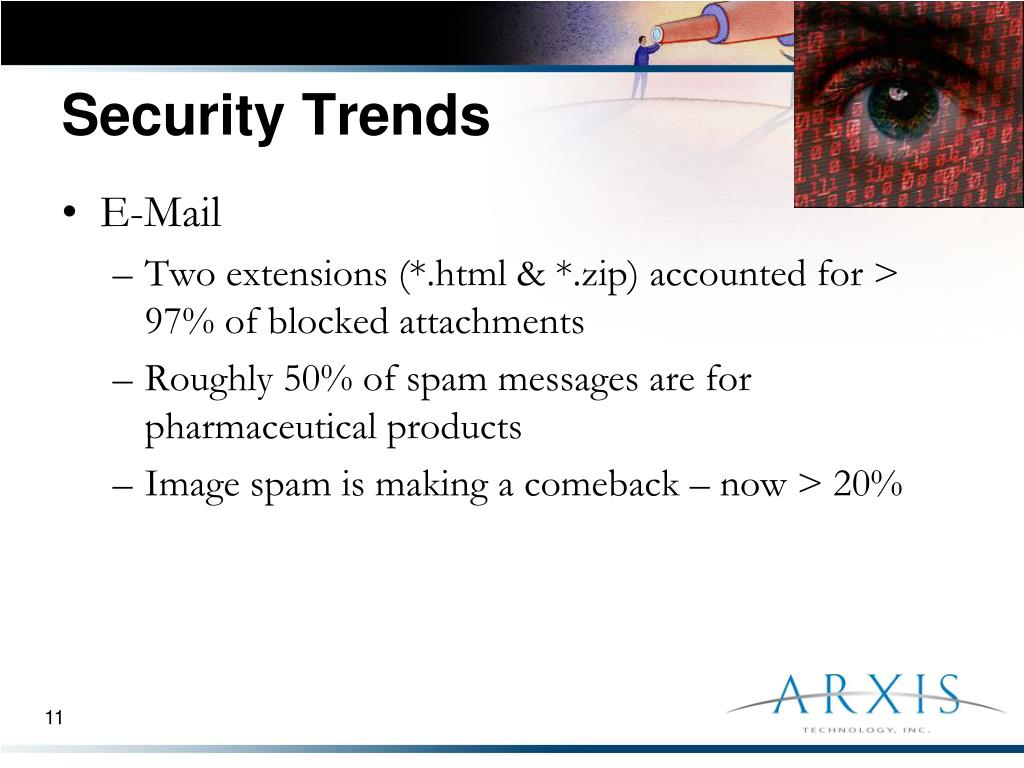 Security Trends

• E-Mail

– Two extensions (*.html & *.zip) accounted for > 97% of blocked attachments

– Roughly 50% of spam messages are for pharmaceutical products

– Image spam is making a comeback – now > 20%

11

ARXIS
TECHNOLOGY, INC.